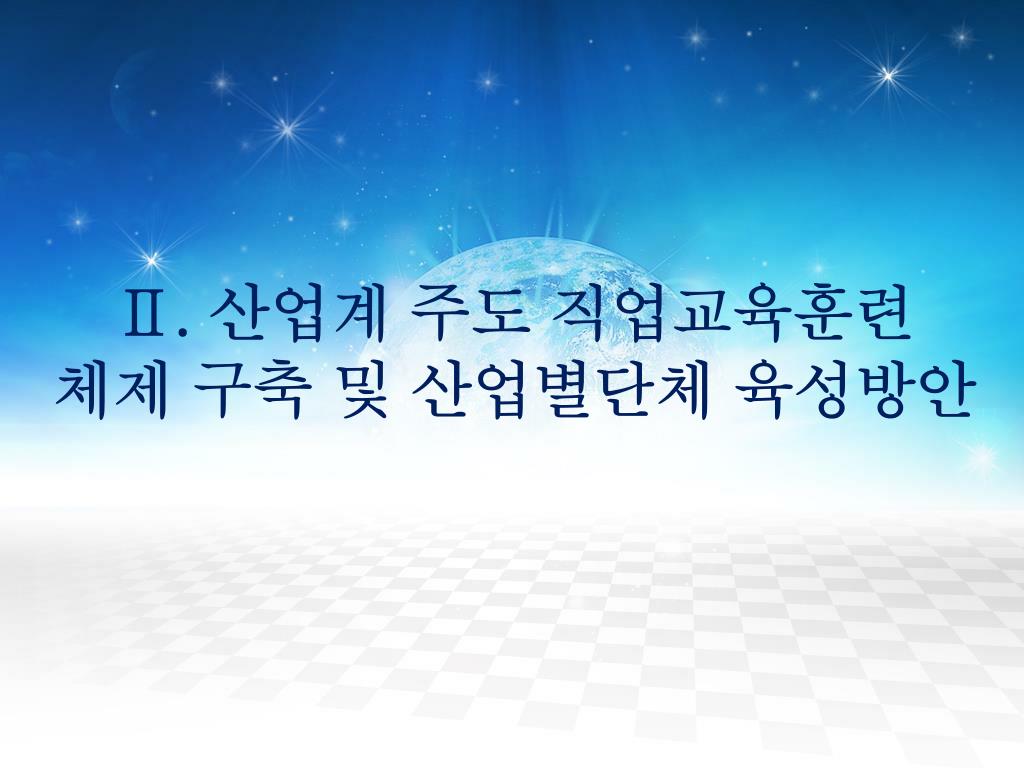 Ⅱ. 산업계 주도 직업교육훈련 체제 구축 및 산업별단체 육성방안